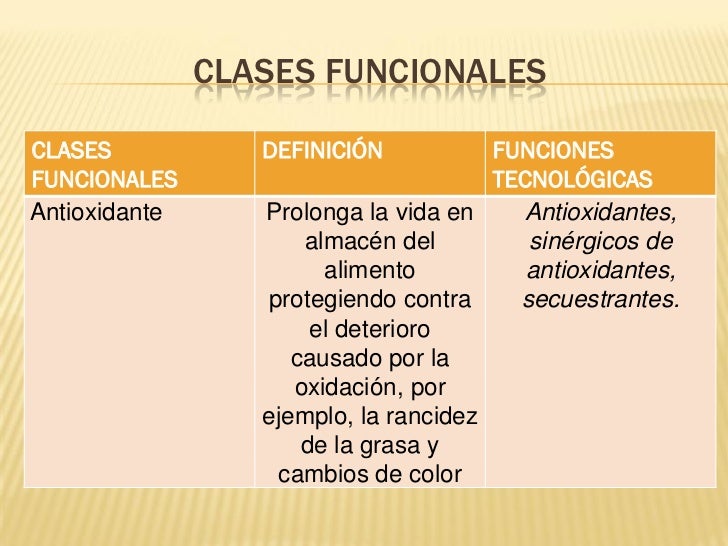 CLASES FUNCIONALES

| CLASES FUNCIONALES | DEFINICIÓN | FUNCIONES TECNOLÓGICAS |
|---|---|---|
| Antioxidante | Prolonga la vida en almacén del alimento protegiendo contra el deterioro causado por la oxidación, por ejemplo, la rancidez de la grasa y cambios de color | Antioxidantes, sinérgicos de antioxidantes, secuestrantes. |